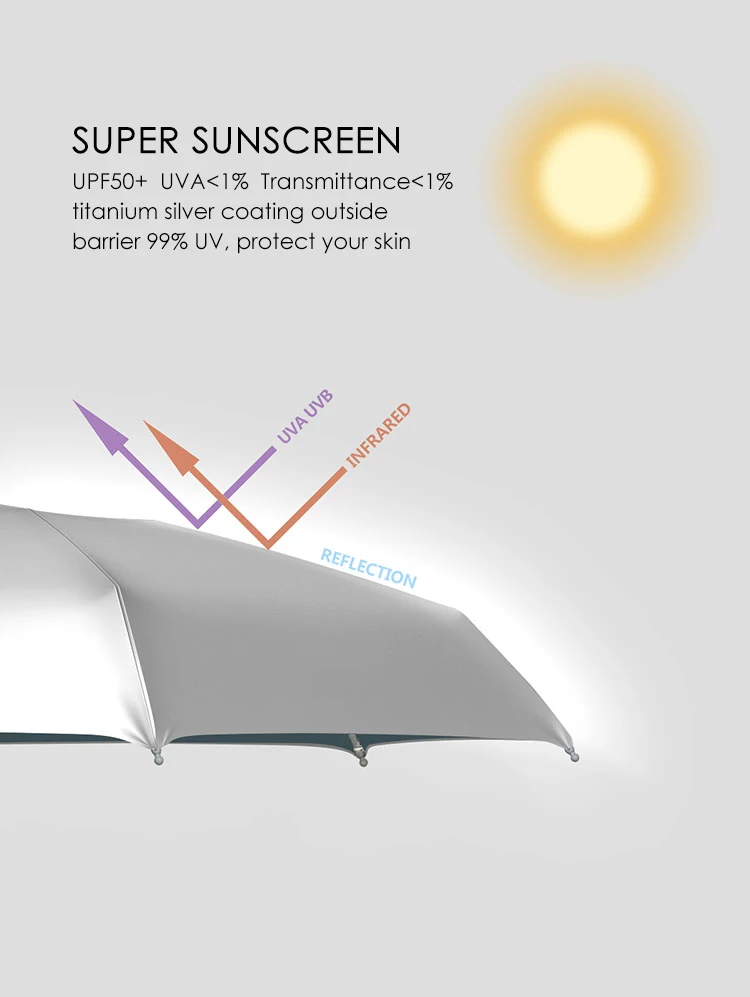 SUPER SUNSCREEN
UPF50+ UVA<1% Transmittance<1%
titanium silver coating outside
barrier 99% UV, protect your skin

UVA UVB
INFRARED
REFLECTION